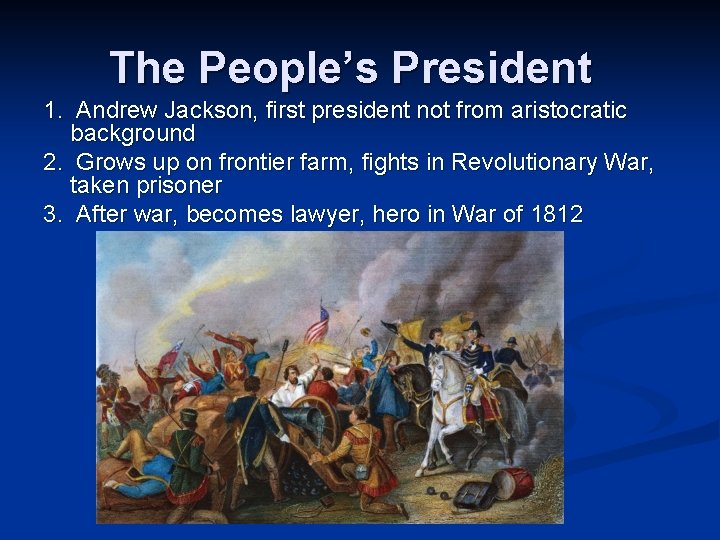 The People's President

1. Andrew Jackson, first president not from aristocratic background

2. Grows up on frontier farm, fights in Revolutionary War, taken prisoner

3. After war, becomes lawyer, hero in War of 1812